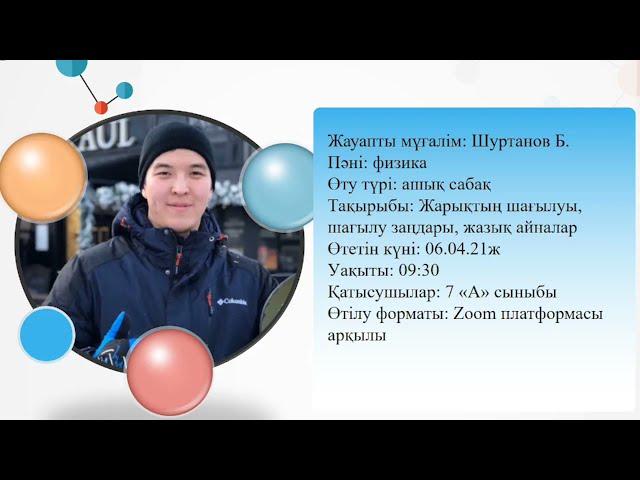 AUL

Columbia

Жауапты мұғалім: Шуртанов Б.
Пәні: физика
Өту түрі: ашық сабақ
Тақырыбы: Жарықтың шағылуы, шағылу заңдары, жазық айналар
Өтетін күні: 06.04.21ж
Уақыты: 09:30
Қатысушылар: 7 «А» сыныбы
Өтілу форматы: Zoom платформасы арқылы